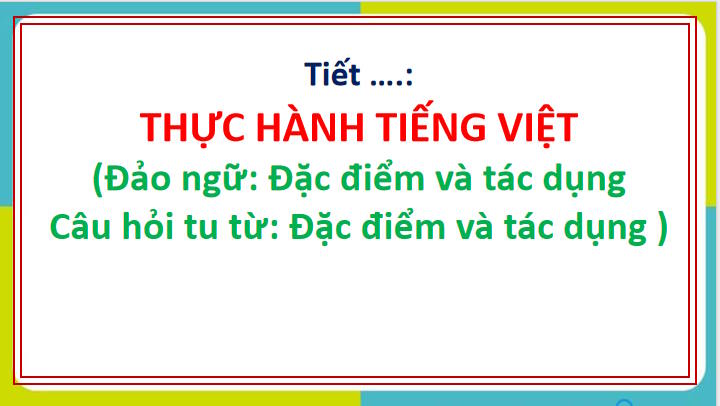 Tiết ….:

THỰC HÀNH TIẾNG VIỆT

(Đảo ngữ: Đặc điểm và tác dụng
Câu hỏi tu từ: Đặc điểm và tác dụng )